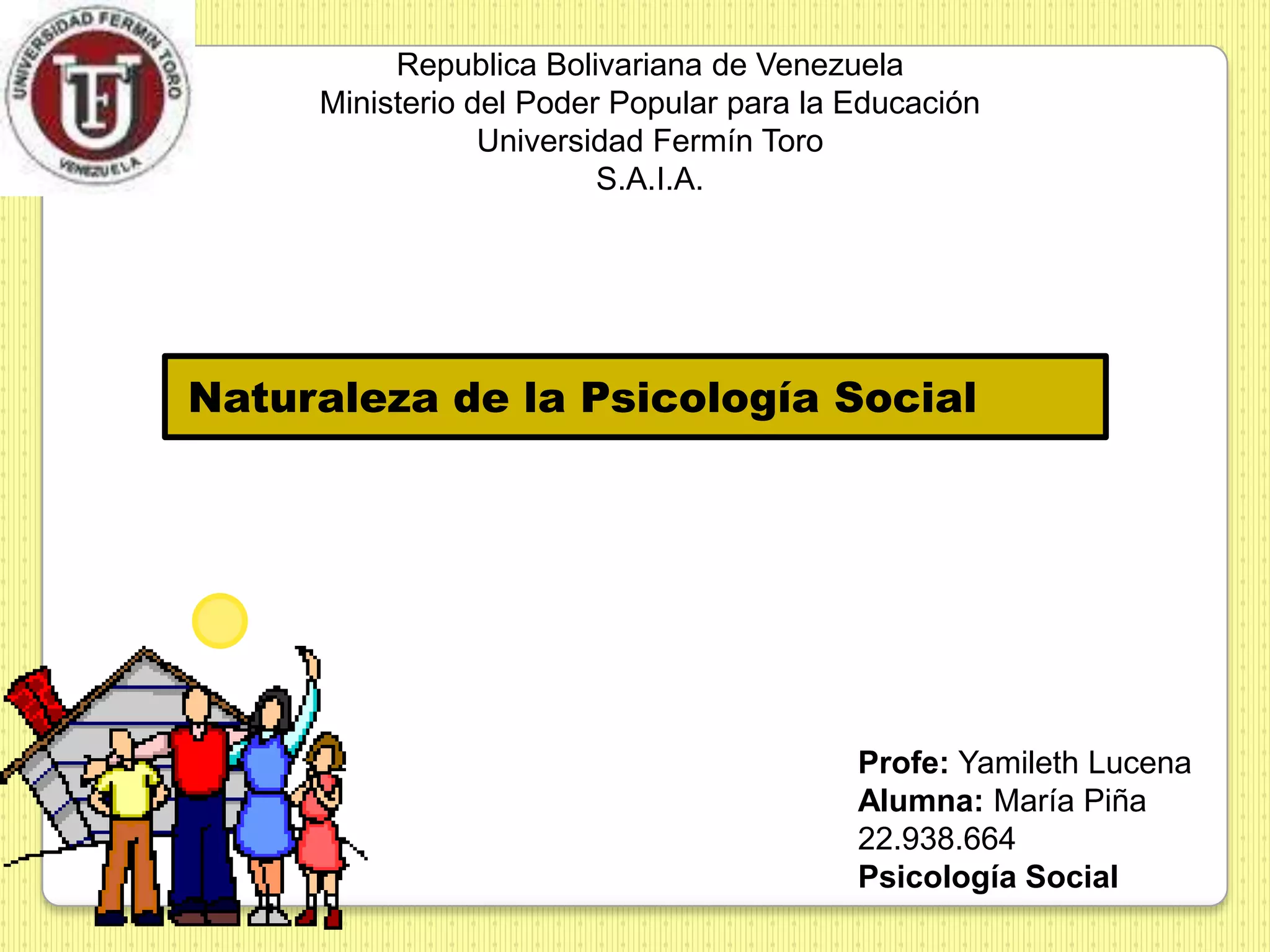 UNIVERSIDAD FERMIN TORO
UFT
VENEZUELA

Republica Bolivariana de Venezuela
Ministerio del Poder Popular para la Educación
Universidad Fermín Toro
S.A.I.A.

Naturaleza de la Psicología Social

Profe: Yamileth Lucena
Alumna: María Piña
22.938.664
Psicología Social